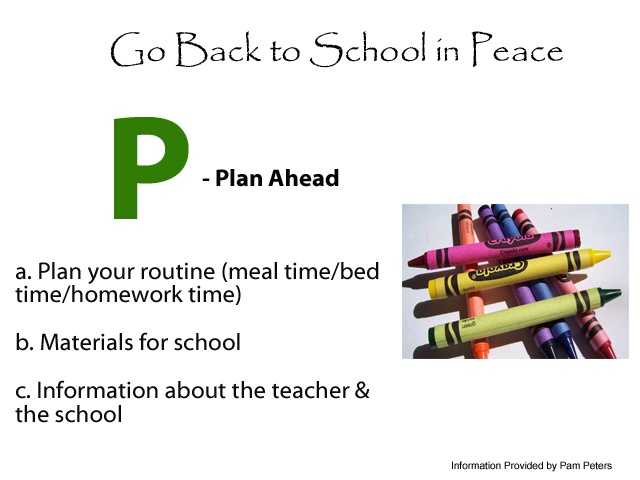 Go Back to School in Peace

P - Plan Ahead

a. Plan your routine (meal time/bed time/homework time)

b. Materials for school

c. Information about the teacher & the school

Crayola

Crayola

Information Provided by Pam Peters